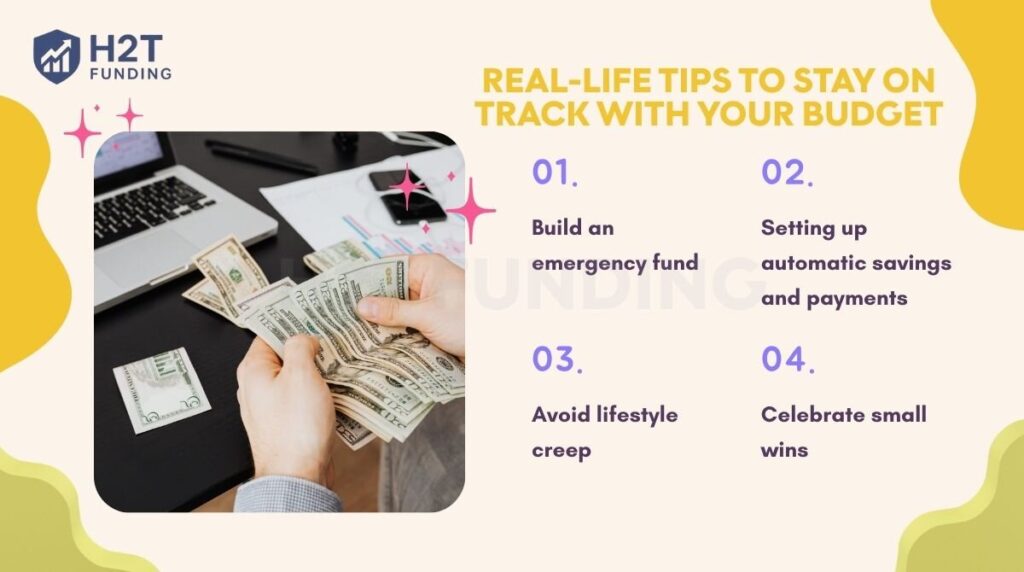 H2T FUNDING

REAL-LIFE TIPS TO STAY ON TRACK WITH YOUR BUDGET

01.

Build an emergency fund

02.

Setting up automatic savings and payments

03.

Avoid lifestyle creep

04.

Celebrate small wins

H2T FUNDING